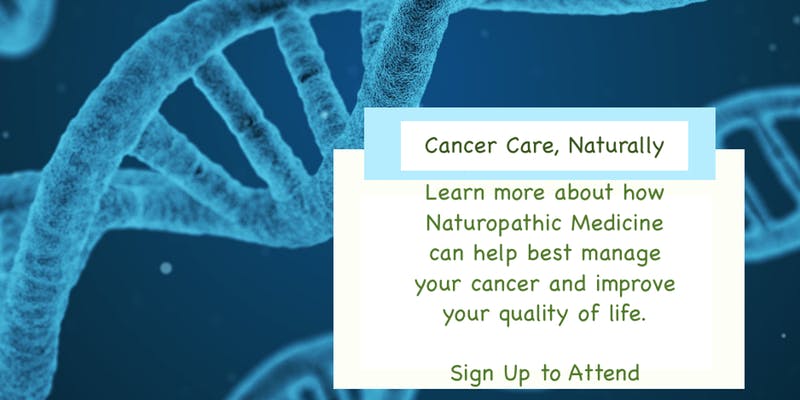 Cancer Care, Naturally

Learn more about how Naturopathic Medicine can help best manage your cancer and improve your quality of life.

Sign Up to Attend